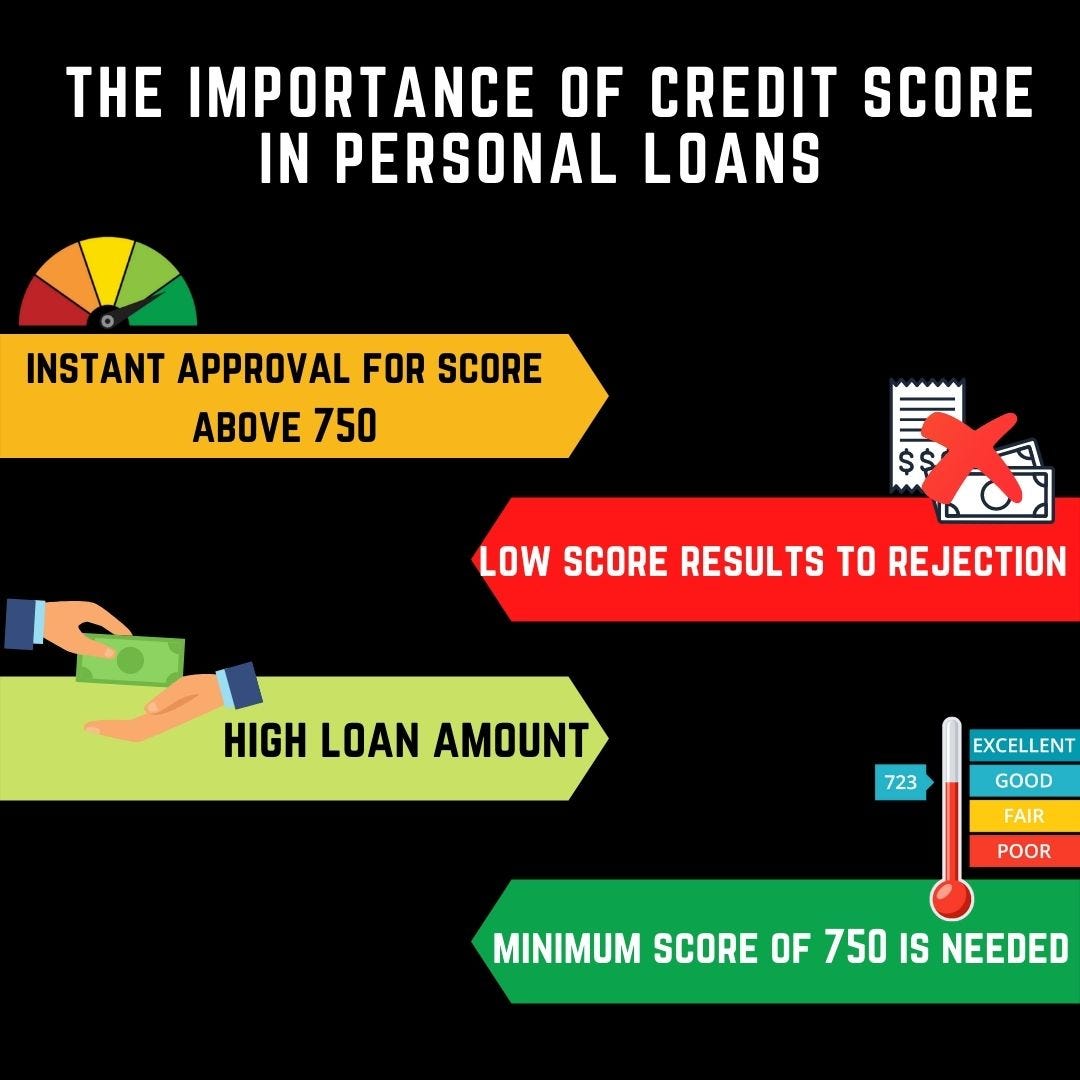 THE IMPORTANCE OF CREDIT SCORE IN PERSONAL LOANS

INSTANT APPROVAL FOR SCORE ABOVE 750

$$

LOW SCORE RESULTS TO REJECTION

HIGH LOAN AMOUNT

723

EXCELLENT
GOOD
FAIR
POOR

MINIMUM SCORE OF 750 IS NEEDED